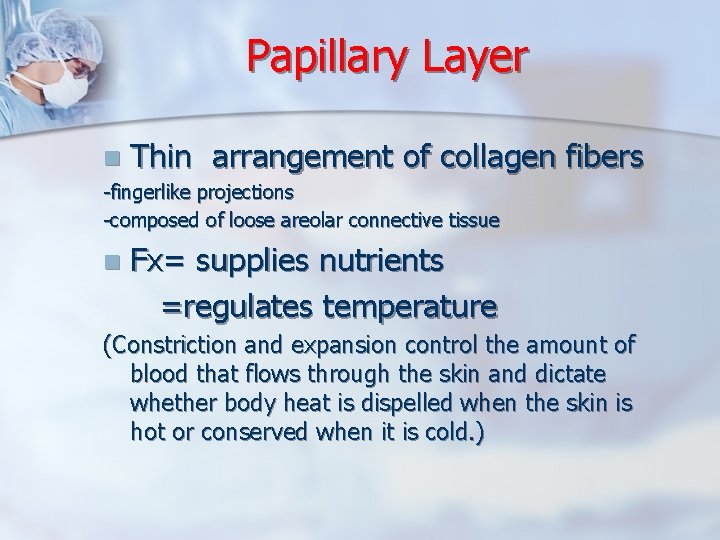 Papillary Layer

Thin arrangement of collagen fibers

-fingerlike projections
-composed of loose areolar connective tissue

Fx= supplies nutrients
=regulates temperature

(Constriction and expansion control the amount of blood that flows through the skin and dictate whether body heat is dispelled when the skin is hot or conserved when it is cold.)